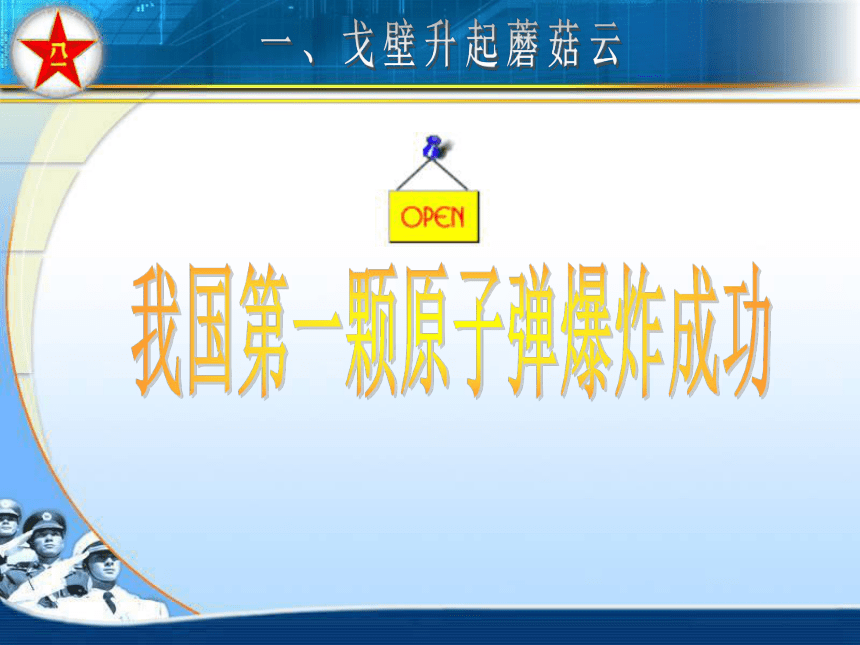 八一

一、戈壁升起蘑菇云

OPEN

我国第一颗原子弹爆炸成功